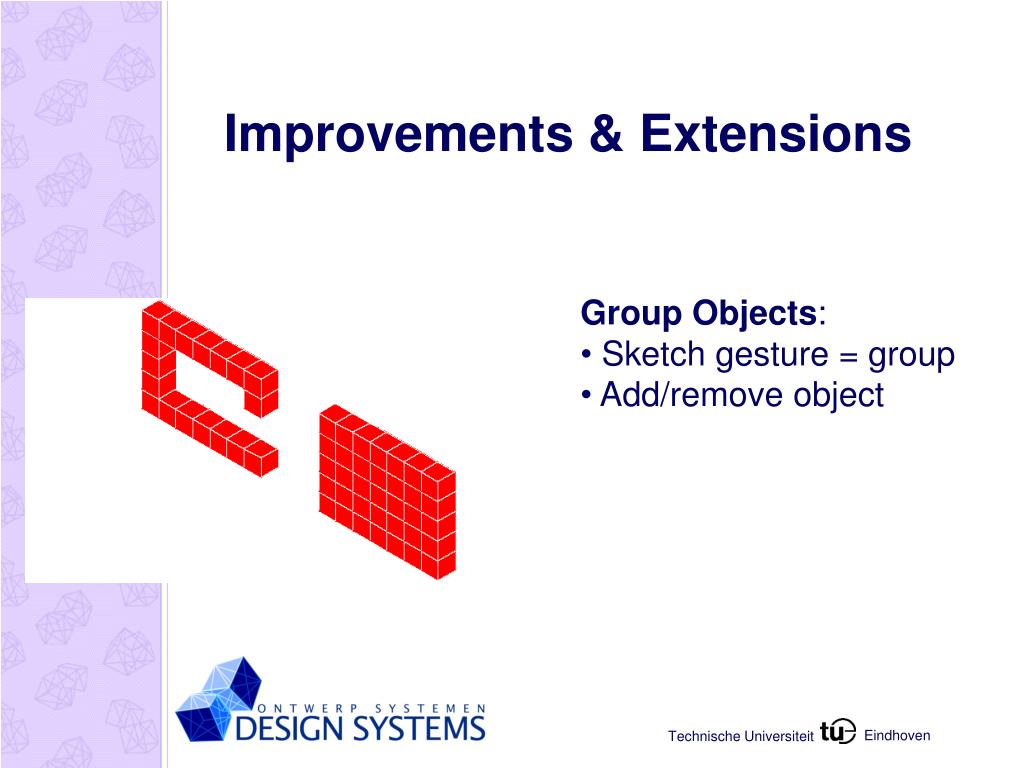 Improvements & Extensions

Group Objects:
• Sketch gesture = group
• Add/remove object

ONTWERP SYSTEMEN
DESIGN SYSTEMS

Technische Universiteit tu Eindhoven